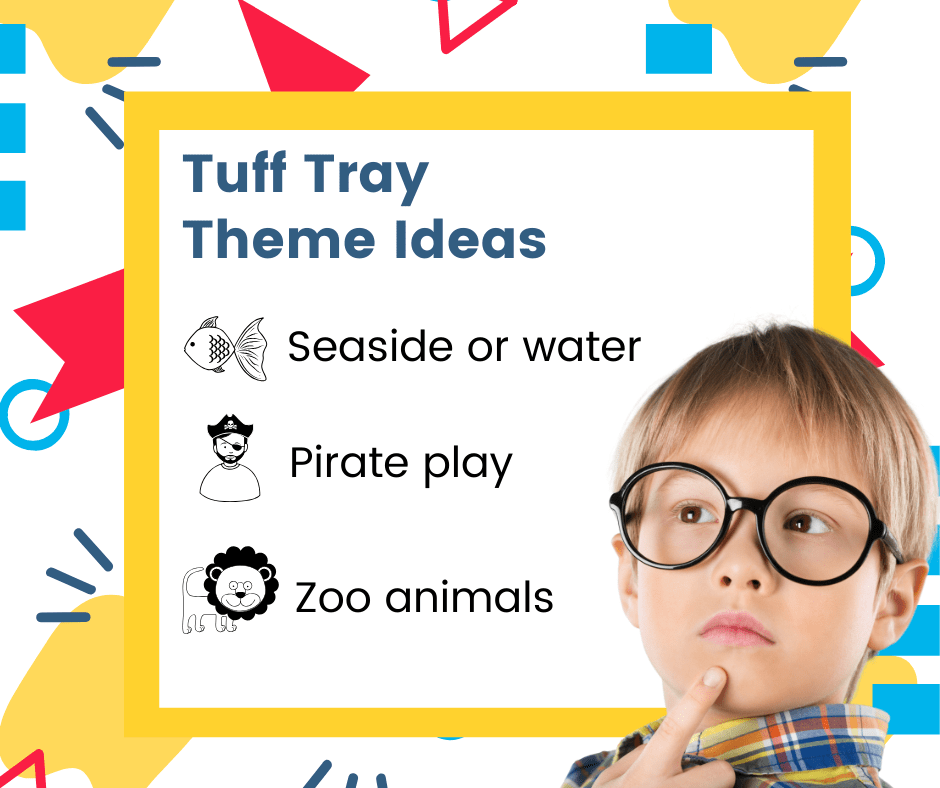 Tuff Tray Theme Ideas

Seaside or water

Pirate play

Zoo animals